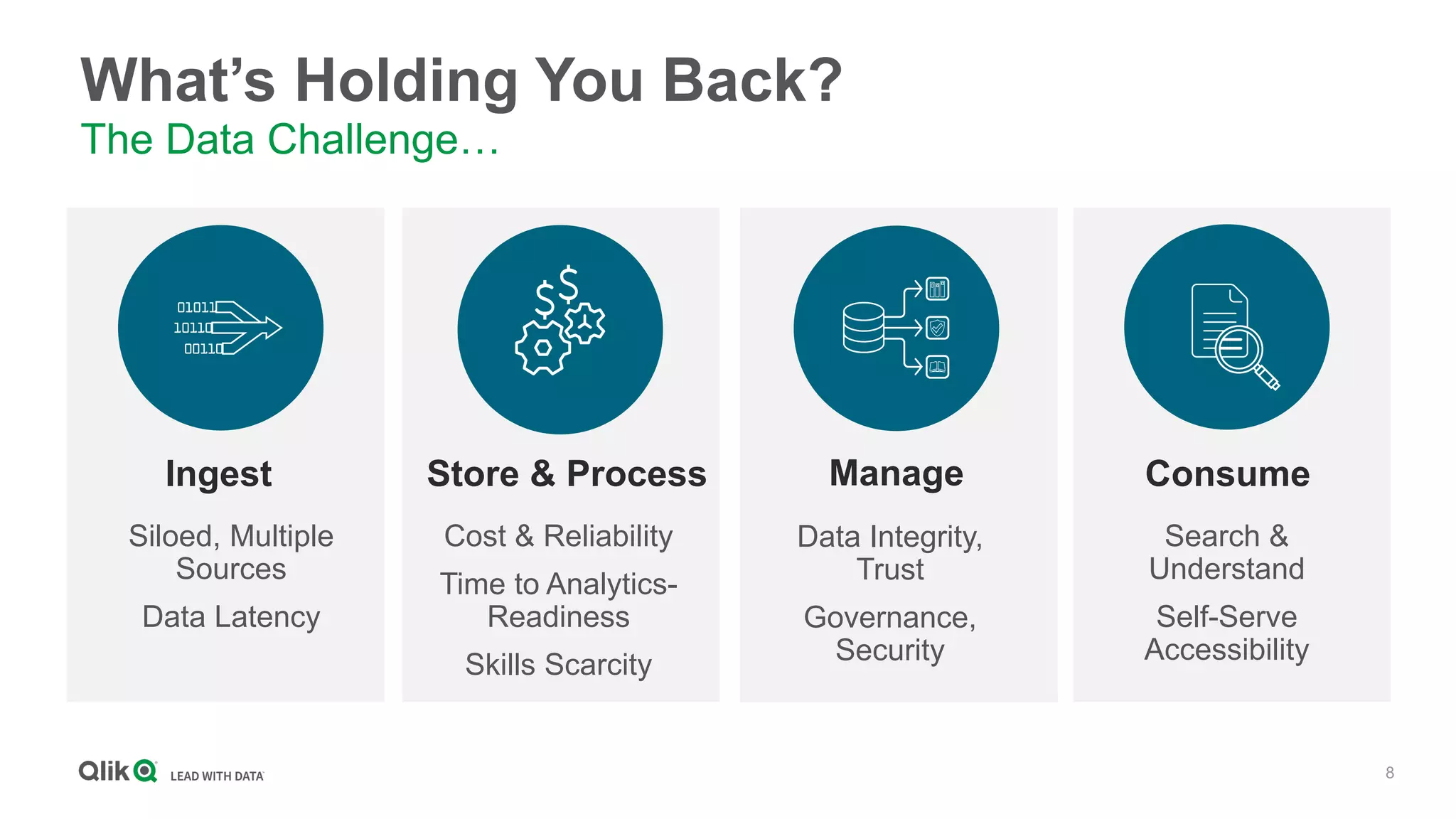 What's Holding You Back?
The Data Challenge…

01011
10110
00110

Ingest

Siloed, Multiple Sources

Data Latency

$$

Store & Process

Cost & Reliability

Time to Analytics-Readiness

Skills Scarcity

Manage

Data Integrity, Trust

Governance, Security

Consume

Search & Understand

Self-Serve Accessibility

Qlik LEAD WITH DATA

8